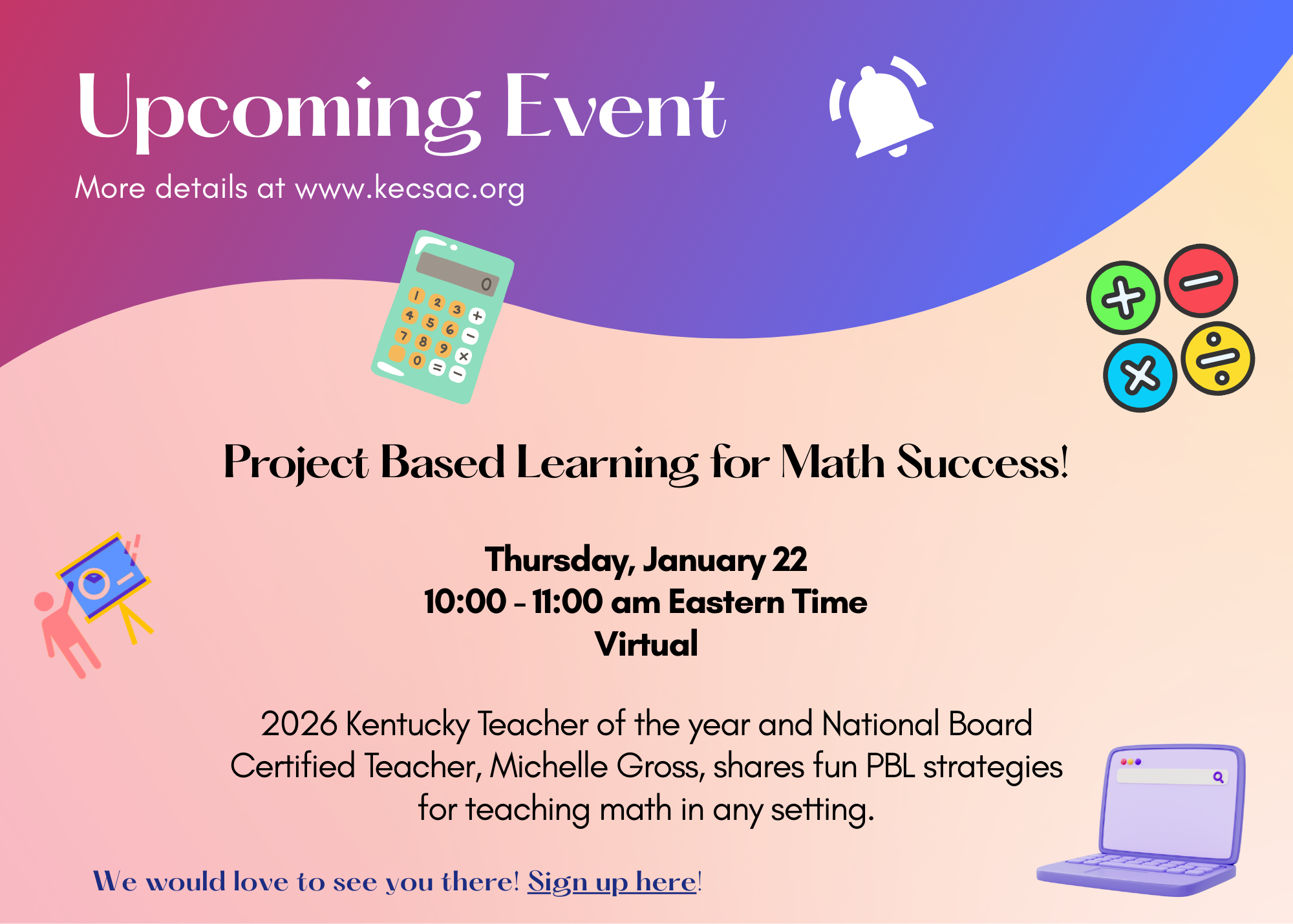 Upcoming Event

More details at www.kecsac.org

0

1 2 3 +
4 5 6 −
7 8 9 ×
0 = −

Project Based Learning for Math Success!

Thursday, January 22
10:00 - 11:00 am Eastern Time
Virtual

2026 Kentucky Teacher of the year and National Board Certified Teacher, Michelle Gross, shares fun PBL strategies for teaching math in any setting.

We would love to see you there! Sign up here!